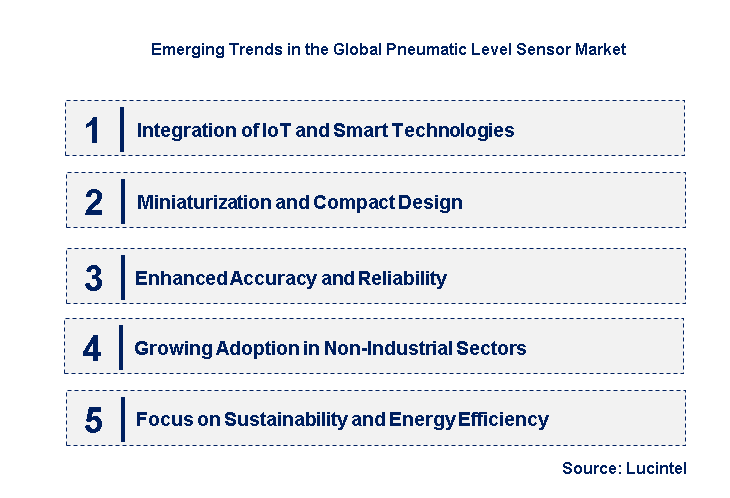 Emerging Trends in the Global Pneumatic Level Sensor Market

1 Integration of IoT and Smart Technologies

2 Miniaturization and Compact Design

3 Enhanced Accuracy and Reliability

4 Growing Adoption in Non-Industrial Sectors

5 Focus on Sustainability and Energy Efficiency

Source: Lucintel